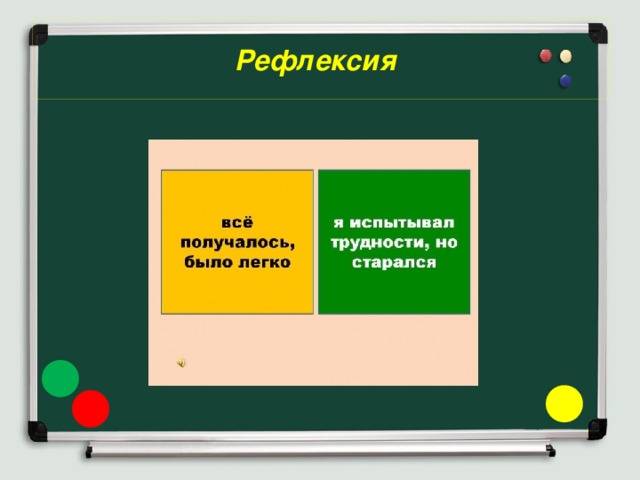 Рефлексия

всё получалось, было легко

я испытывал трудности, но старался